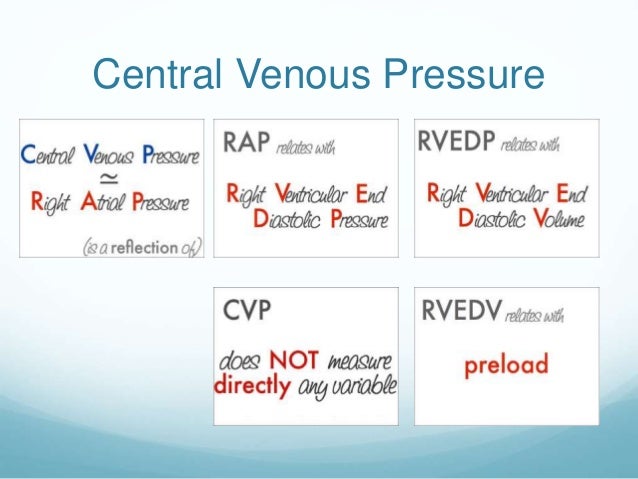 Central Venous Pressure

Central Venous Pressure
$\simeq$
Right Atrial Pressure
(is a reflection of)

RAP relates with
Right Ventricular End Diastolic Pressure

RVEDP relates with
Right Ventricular End Diastolic Volume

CVP
does NOT measure directly any variable

RVEDV relates with
preload